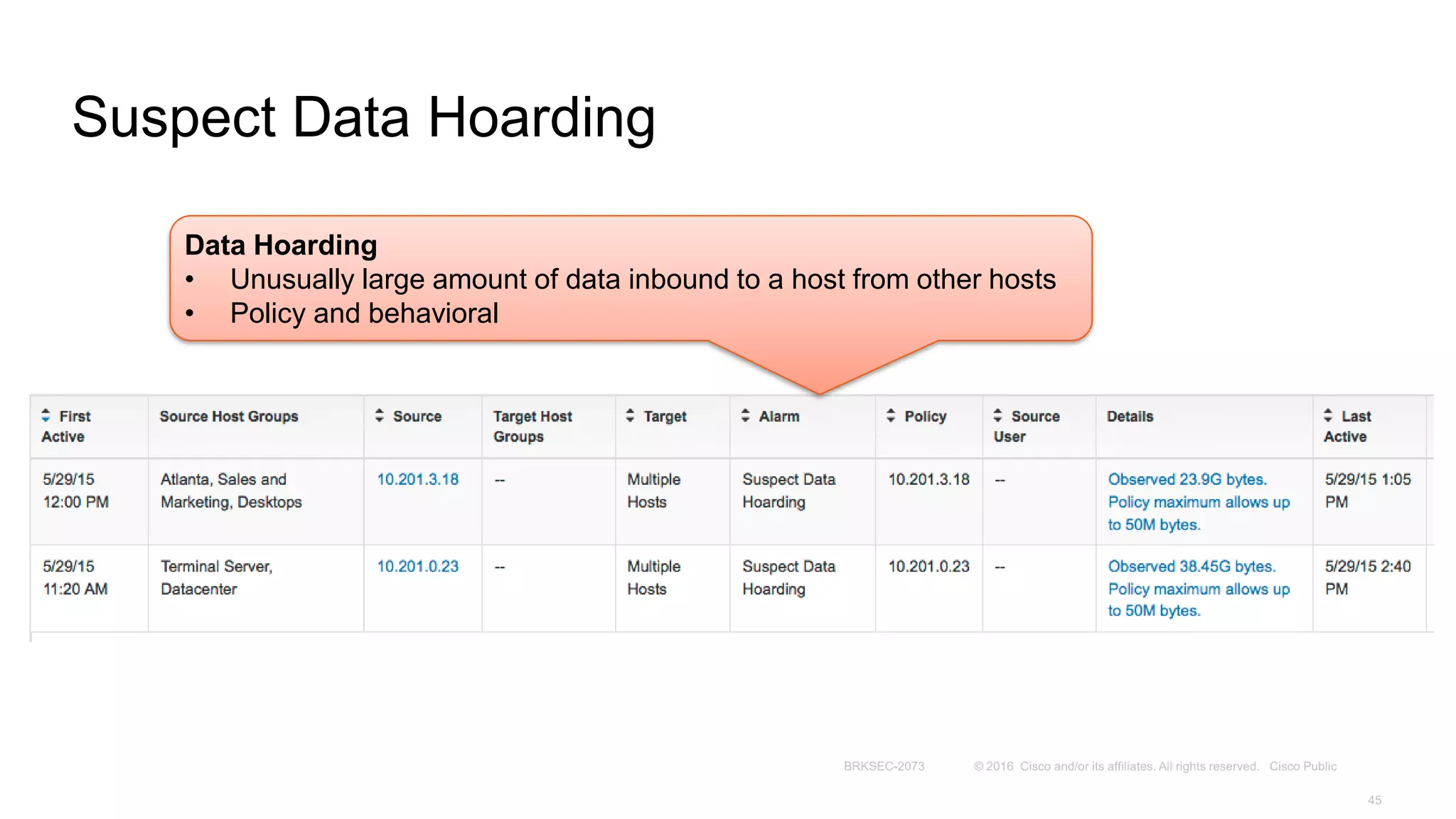 Suspect Data Hoarding

Data Hoarding
• Unusually large amount of data inbound to a host from other hosts
• Policy and behavioral

| First Active | Source Host Groups | Source | Target Host Groups | Target | Alarm | Policy | Source User | Details | Last Active |
|---|---|---|---|---|---|---|---|---|---|
| 5/29/15 12:00 PM | Atlanta, Sales and Marketing, Desktops | 10.201.3.18 | -- | Multiple Hosts | Suspect Data Hoarding | 10.201.3.18 | -- | Observed 23.9G bytes. Policy maximum allows up to 50M bytes. | 5/29/15 1:05 PM |
| 5/29/15 11:20 AM | Terminal Server, Datacenter | 10.201.0.23 | -- | Multiple Hosts | Suspect Data Hoarding | 10.201.0.23 | -- | Observed 38.45G bytes. Policy maximum allows up to 50M bytes. | 5/29/15 2:40 PM |

BRKSEC-2073 © 2016 Cisco and/or its affiliates. All rights reserved. Cisco Public

45